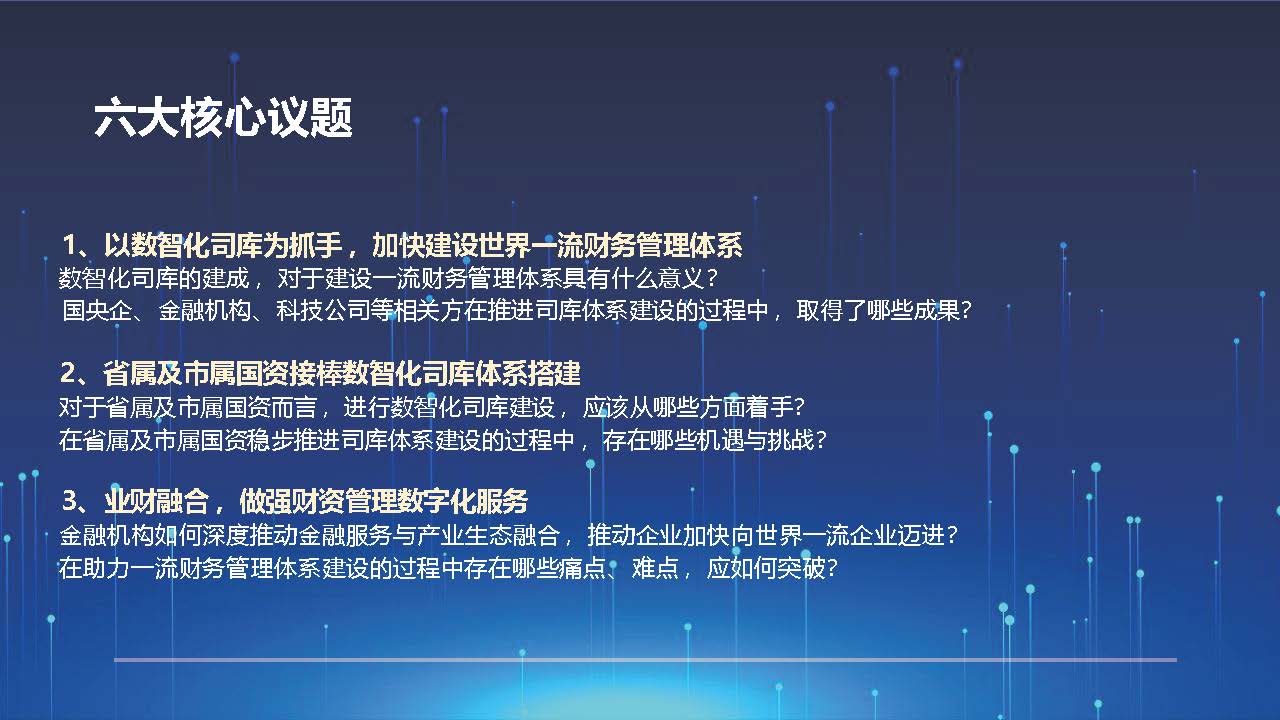 六大核心议题

1、以数智化司库为抓手，加快建设世界一流财务管理体系
数智化司库的建成，对于建设一流财务管理体系具有什么意义？
国央企、金融机构、科技公司等相关方在推进司库体系建设的过程中，取得了哪些成果？

2、省属及市属国资接棒数智化司库体系搭建
对于省属及市属国资而言，进行数智化司库建设，应该从哪些方面着手？
在省属及市属国资稳步推进司库体系建设的过程中，存在哪些机遇与挑战？

3、业财融合，做强财资管理数字化服务
金融机构如何深度推动金融服务与产业生态融合，推动企业加快向世界一流企业迈进？
在助力一流财务管理体系建设的过程中存在哪些痛点、难点，应如何突破？